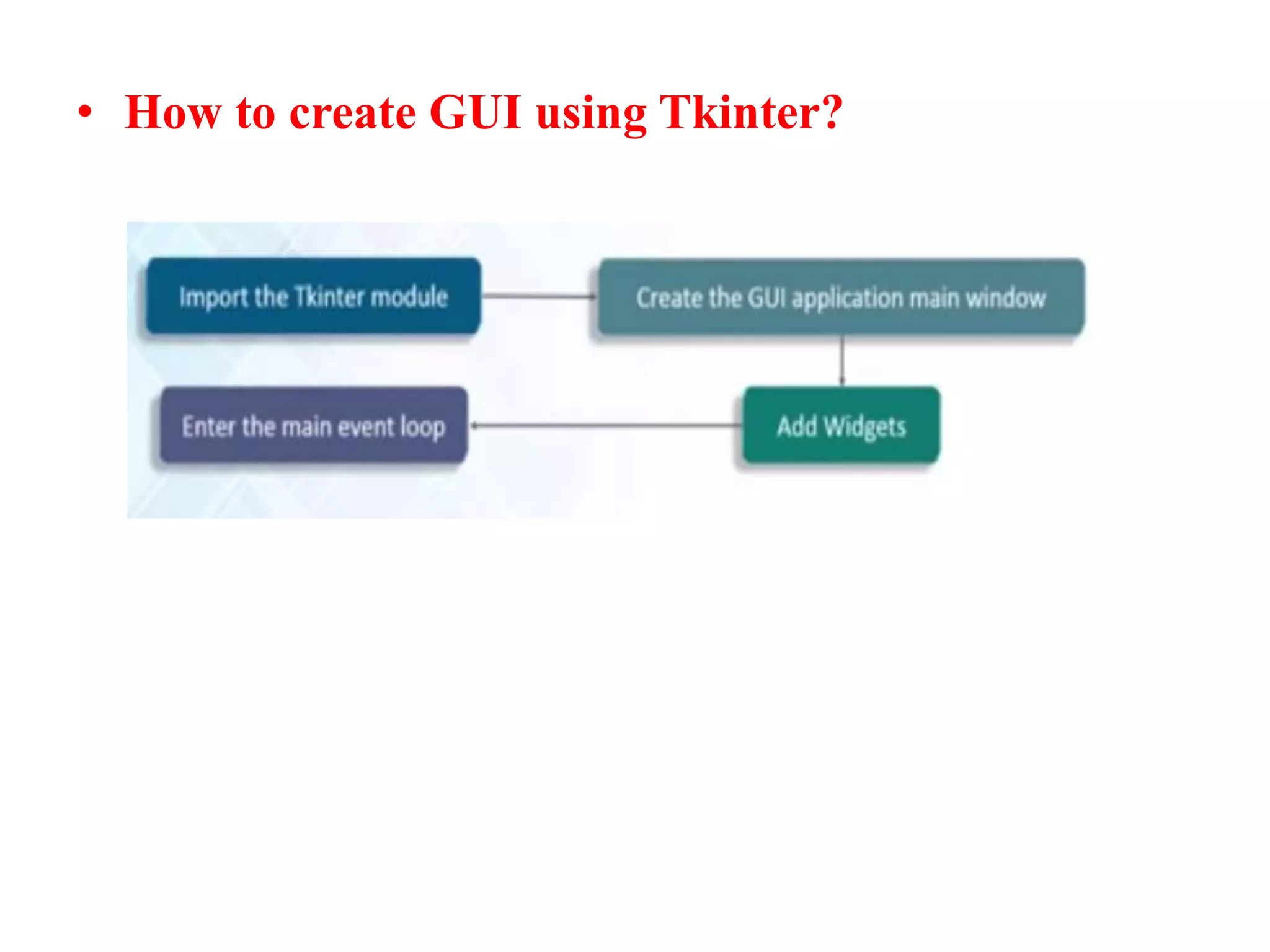 • How to create GUI using Tkinter?

Import the Tkinter module

Create the GUI application main window

Add Widgets

Enter the main event loop